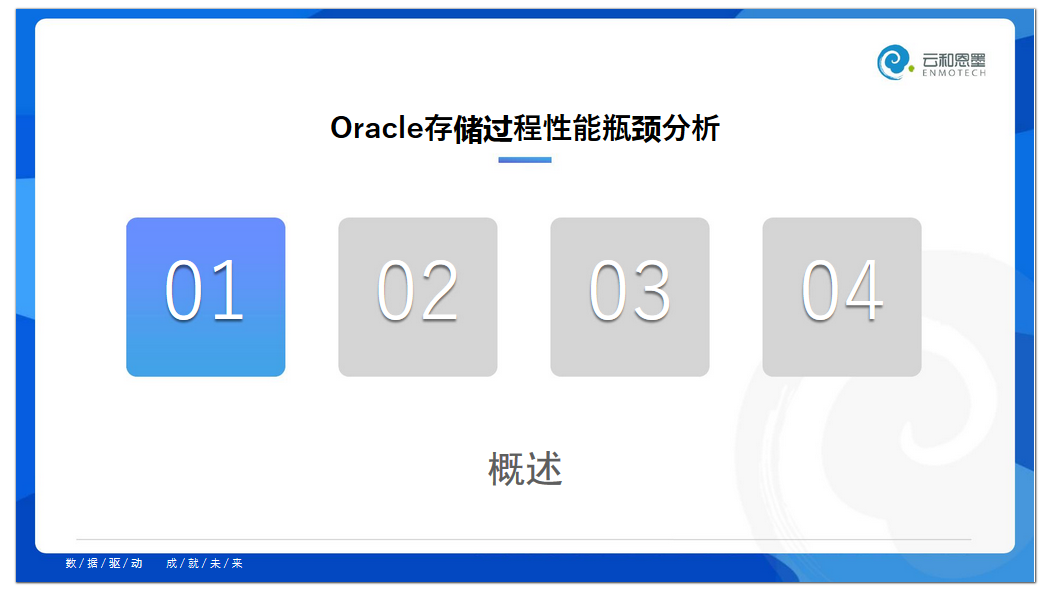 云和恩墨
ENMOTECH

Oracle存储过程性能瓶颈分析

01

02

03

04

概述

数/据/驱/动 成/就/未/来